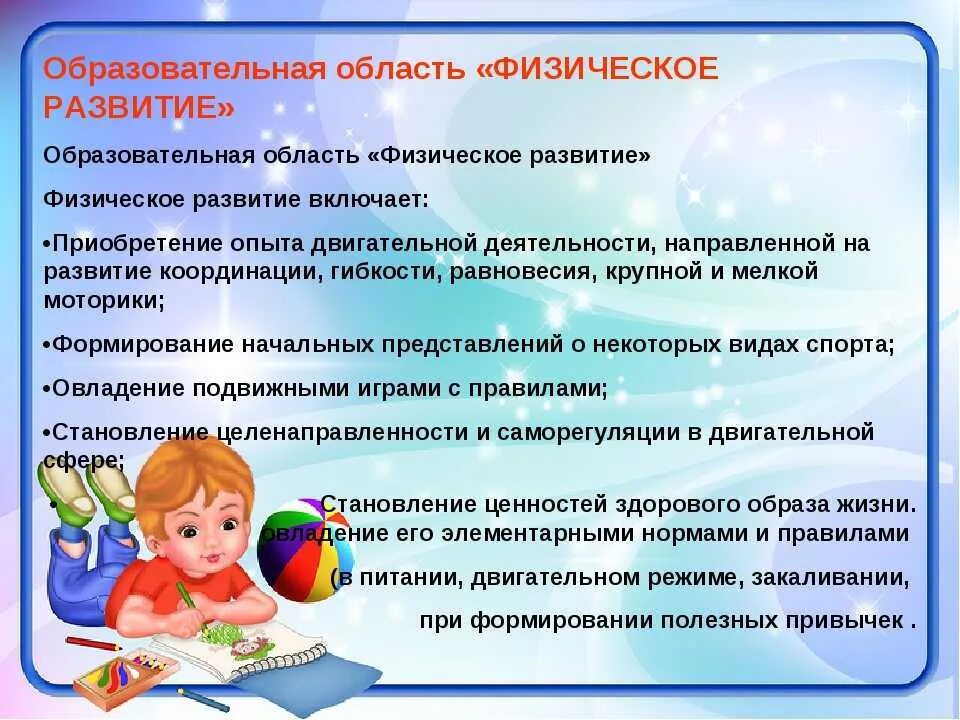 Образовательная область «ФИЗИЧЕСКОЕ РАЗВИТИЕ»

Образовательная область «Физическое развитие»

Физическое развитие включает:

•Приобретение опыта двигательной деятельности, направленной на развитие координации, гибкости, равновесия, крупной и мелкой моторики;

•Формирование начальных представлений о некоторых видах спорта;

•Овладение подвижными играми с правилами;

•Становление целенаправленности и саморегуляции в двигательной сфере;

• Становление ценностей здорового образа жизни. овладение его элементарными нормами и правилами

(в питании, двигательном режиме, закаливании,

при формировании полезных привычек .